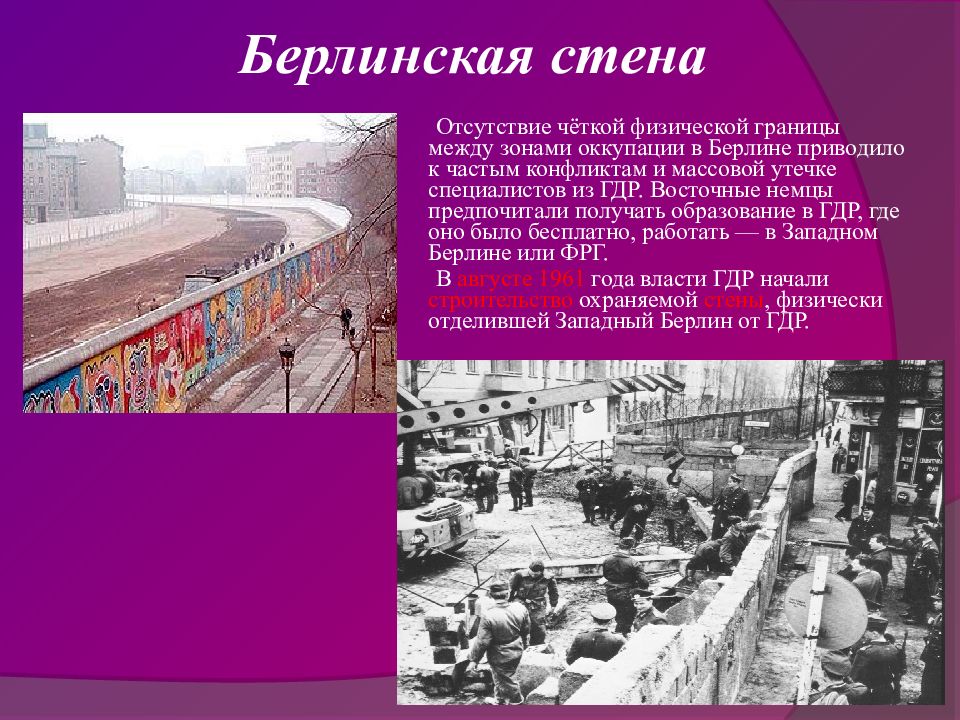 Берлинская стена

Отсутствие чёткой физической границы между зонами оккупации в Берлине приводило к частым конфликтам и массовой утечке специалистов из ГДР. Восточные немцы предпочитали получать образование в ГДР, где оно было бесплатно, работать — в Западном Берлине или ФРГ.

В августе 1961 года власти ГДР начали строительство охраняемой стены, физически отделившей Западный Берлин от ГДР.